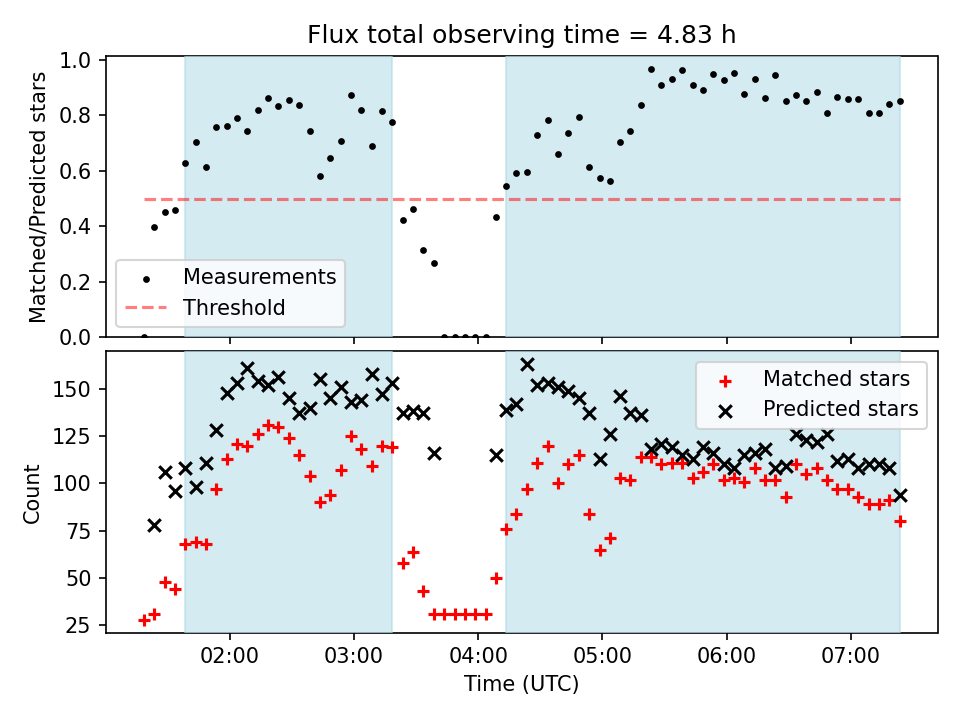 Flux total observing time = 4.83 h

Matched/Predicted stars

1.0
0.8
0.6
0.4
0.2
0.0

Measurements
Threshold

Count

150
125
100
75
50
25

Matched stars
Predicted stars

02:00
03:00
04:00
05:00
06:00
07:00

Time (UTC)